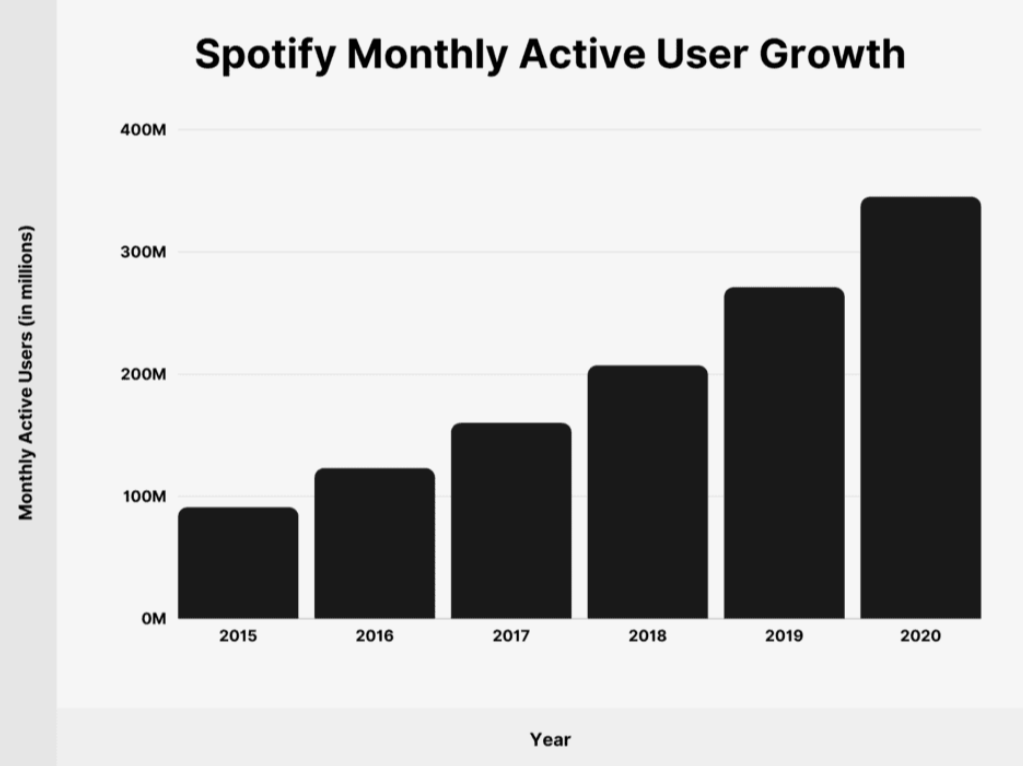 Spotify Monthly Active User Growth

Monthly Active Users (in millions)

400M
300M
200M
100M
0M

2015 2016 2017 2018 2019 2020

Year